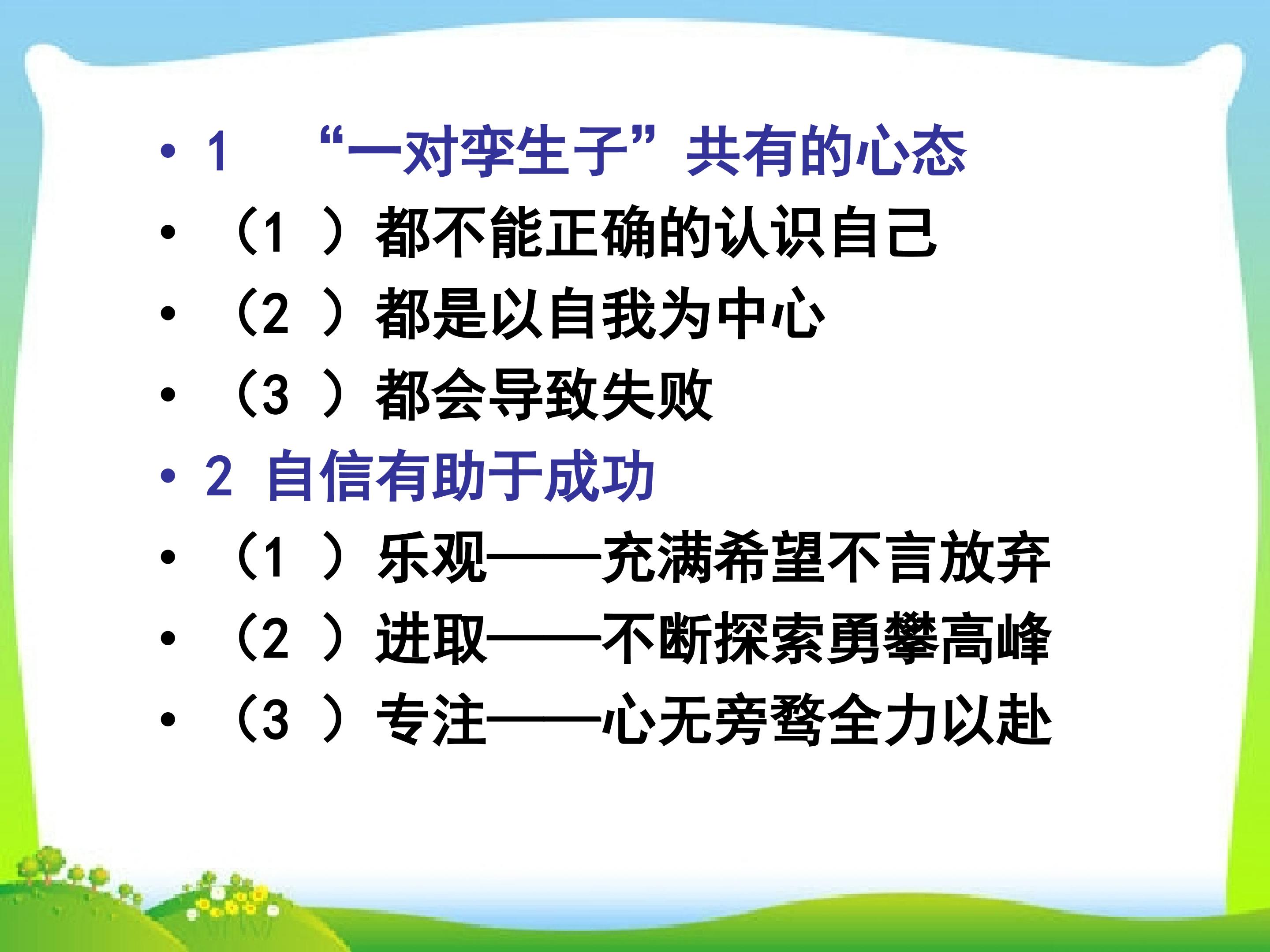 • 1 “一对孪生子”共有的心态
• （1）都不能正确的认识自己
• （2）都是以自我为中心
• （3）都会导致失败
• 2 自信有助于成功
• （1）乐观——充满希望不言放弃
• （2）进取——不断探索勇攀高峰
• （3）专注——心无旁骛全力以赴